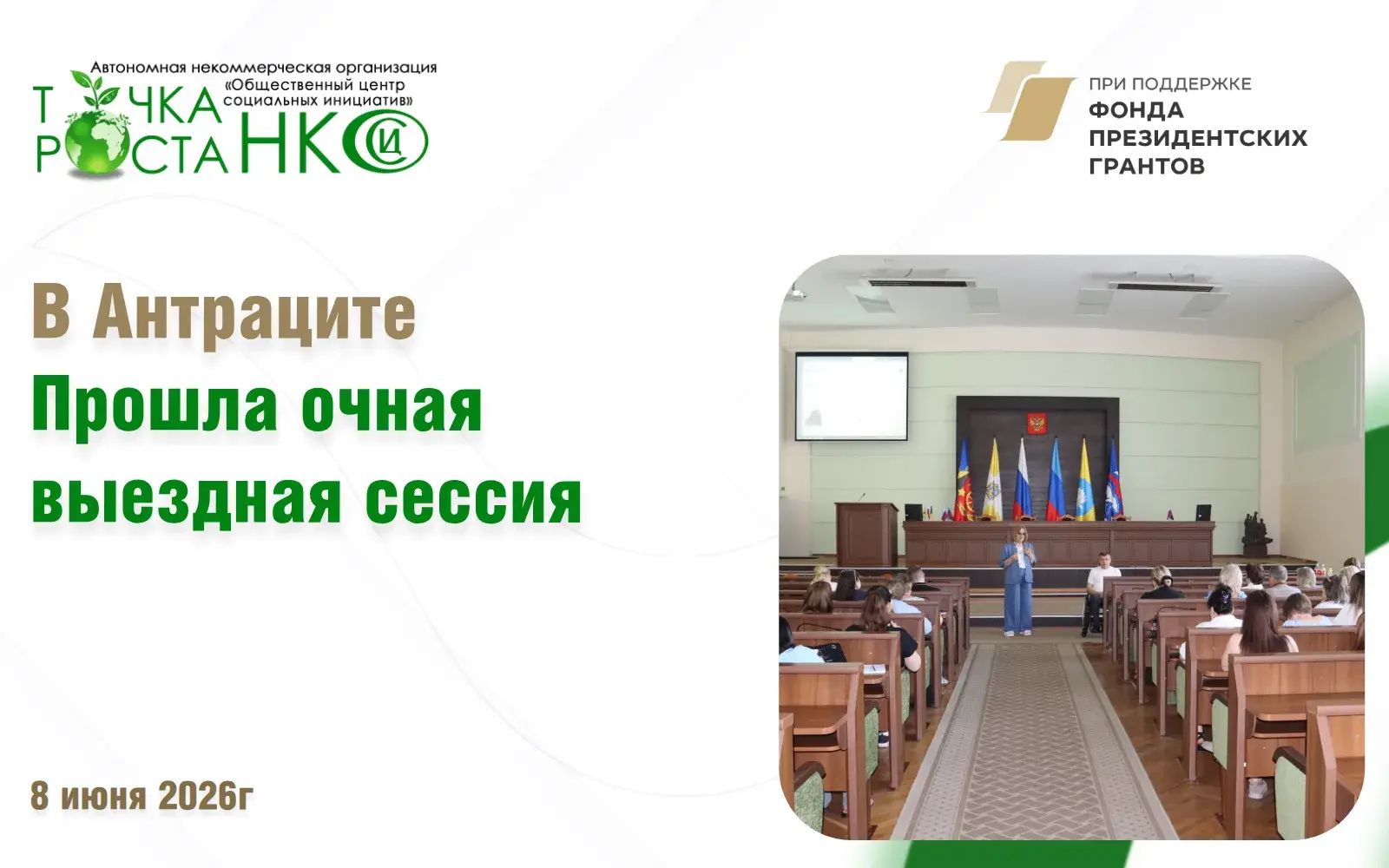 Автономная некоммерческая организация «Общественный центр социальных инициатив»

ТОЧКА РОСТА НКО

СИ

ПРИ ПОДДЕРЖКЕ ФОНДА ПРЕЗИДЕНТСКИХ ГРАНТОВ

В Антраците
Прошла очная выездная сессия

8 июня 2026г